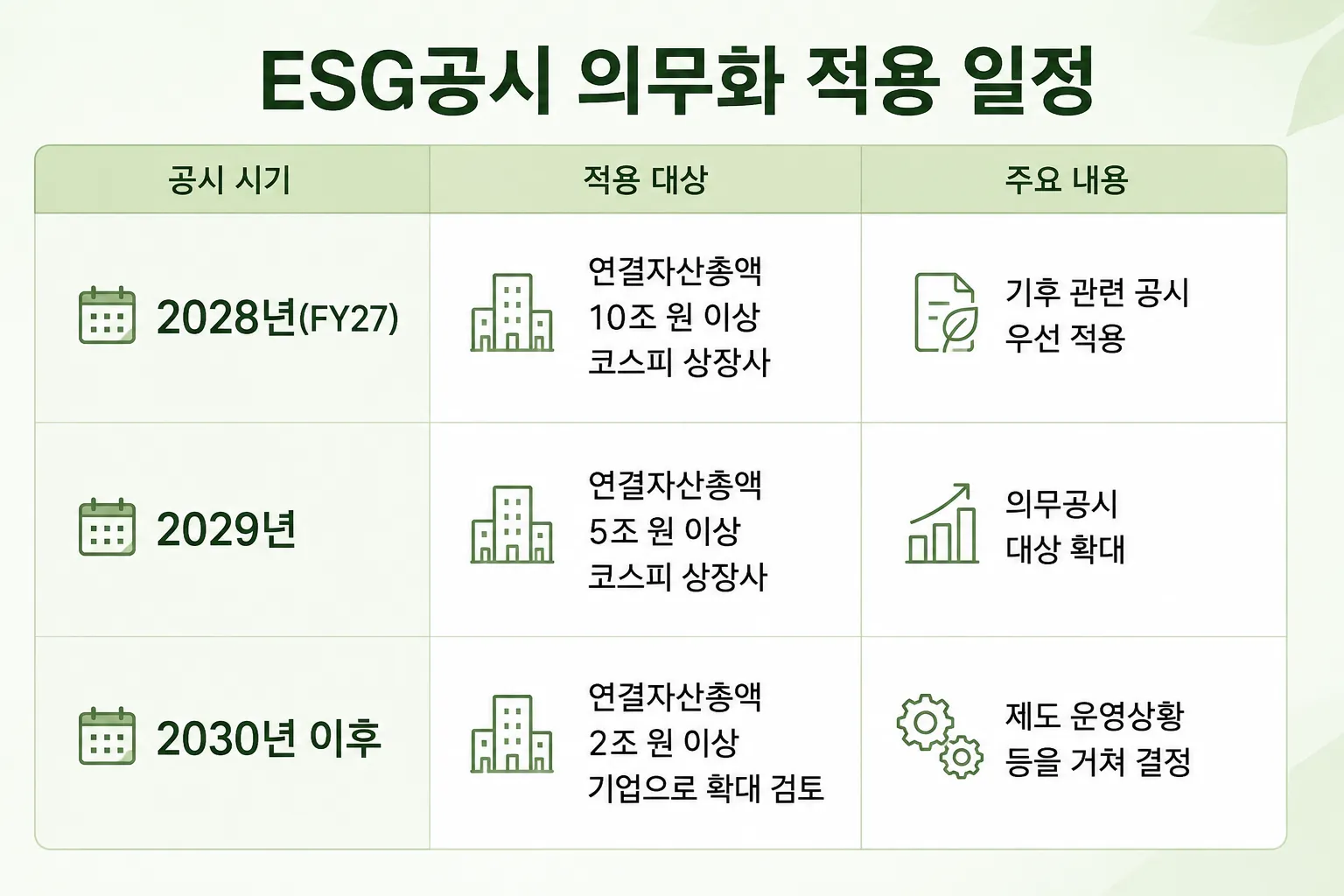 ESG공시 의무화 적용 일정

| 공시 시기 | 적용 대상 | 주요 내용 |
|---|---|---|
| 2028년(FY27) | 연결자산총액 10조 원 이상 코스피 상장사 | 기후 관련 공시 우선 적용 |
| 2029년 | 연결자산총액 5조 원 이상 코스피 상장사 | 의무공시 대상 확대 |
| 2030년 이후 | 연결자산총액 2조 원 이상 기업으로 확대 검토 | 제도 운영상황 등을 거쳐 결정 |